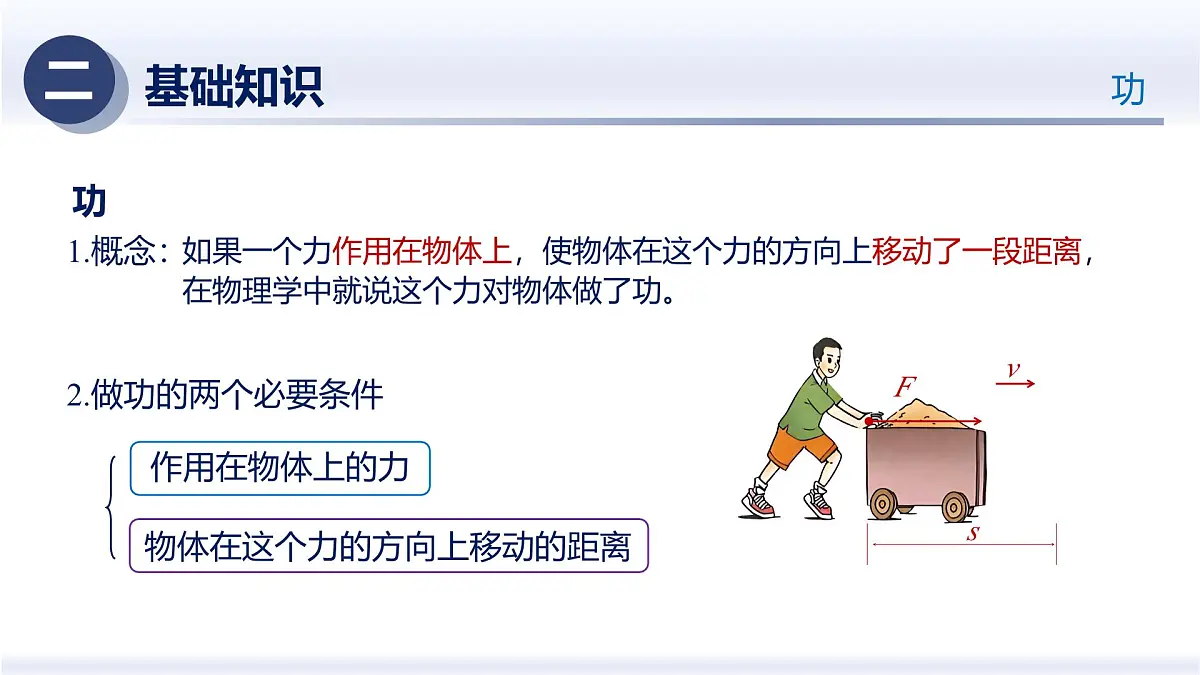 二 基础知识

功

功

1.概念：如果一个力作用在物体上，使物体在这个力的方向上移动了一段距离，在物理学中就说这个力对物体做了功。

2.做功的两个必要条件

作用在物体上的力

物体在这个力的方向上移动的距离

$F$

$v$

$s$